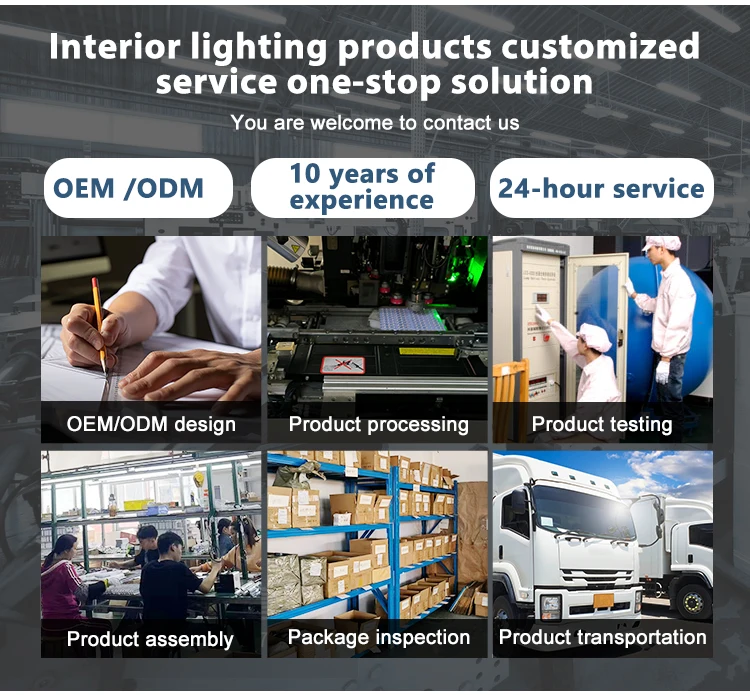 Interior lighting products customized service one-stop solution

You are welcome to contact us

OEM /ODM

10 years of experience

24-hour service

OEM/ODM design

Product processing

Product testing

Product assembly

Package inspection

Product transportation